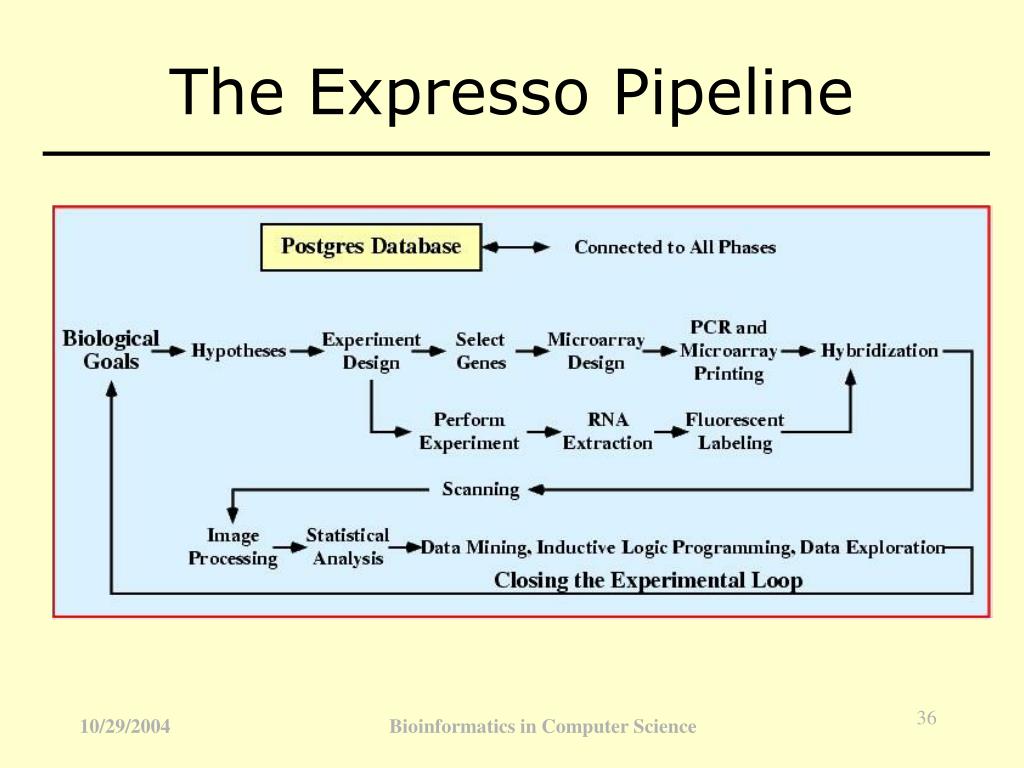 The Expresso Pipeline

Postgres Database

Connected to All Phases

Biological Goals

Hypotheses

Experiment Design

Select Genes

Microarray Design

PCR and Microarray Printing

Hybridization

Perform Experiment

RNA Extraction

Fluorescent Labeling

Scanning

Image Processing

Statistical Analysis

Data Mining, Inductive Logic Programming, Data Exploration

Closing the Experimental Loop

10/29/2004

Bioinformatics in Computer Science

36